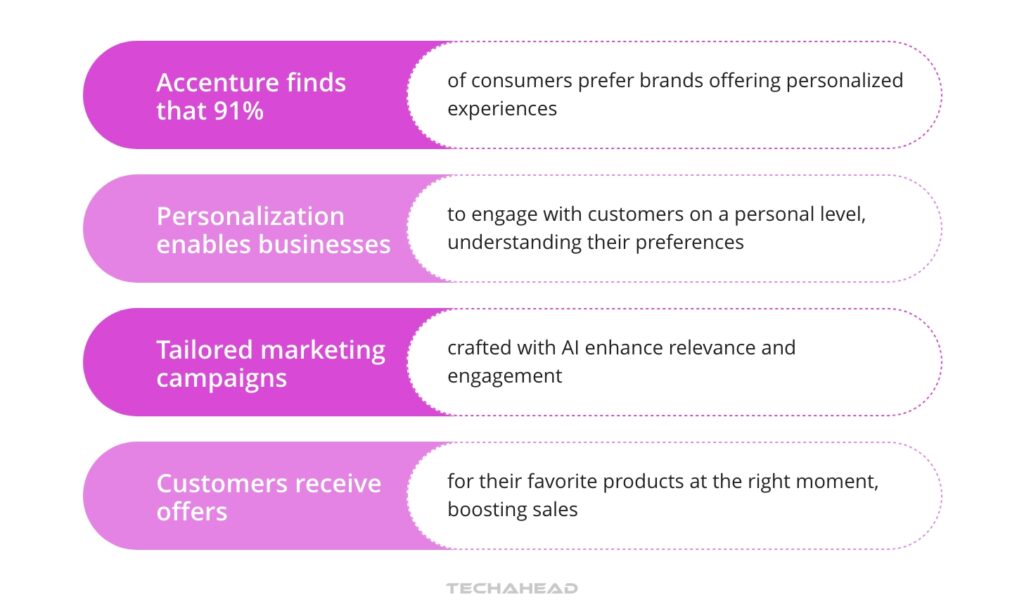 Accenture finds that 91%

of consumers prefer brands offering personalized experiences

Personalization enables businesses

to engage with customers on a personal level, understanding their preferences

Tailored marketing campaigns

crafted with AI enhance relevance and engagement

Customers receive offers

for their favorite products at the right moment, boosting sales

TECHAHEAD